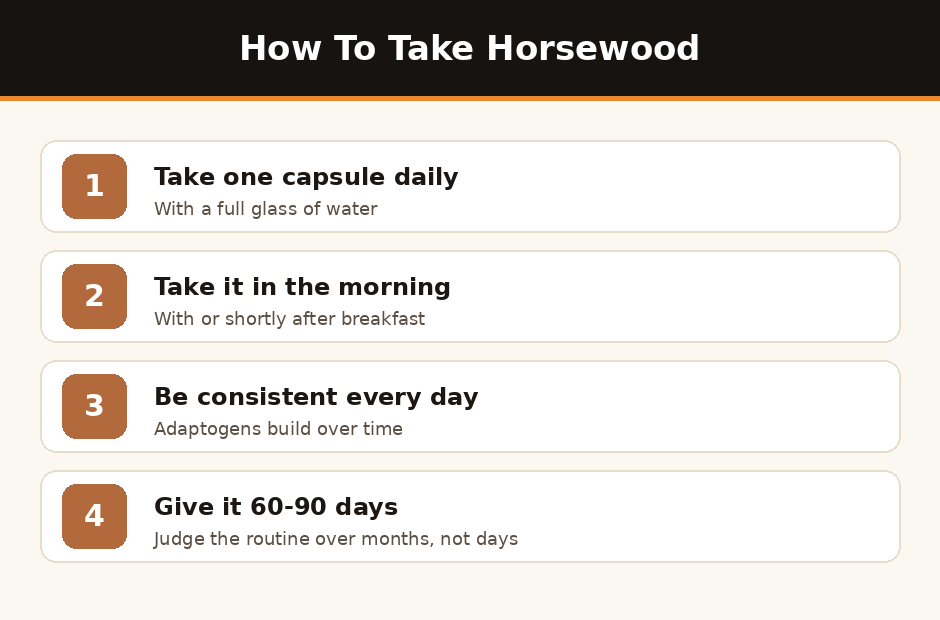 How To Take Horsewood

1
Take one capsule daily
With a full glass of water

2
Take it in the morning
With or shortly after breakfast

3
Be consistent every day
Adaptogens build over time

4
Give it 60-90 days
Judge the routine over months, not days